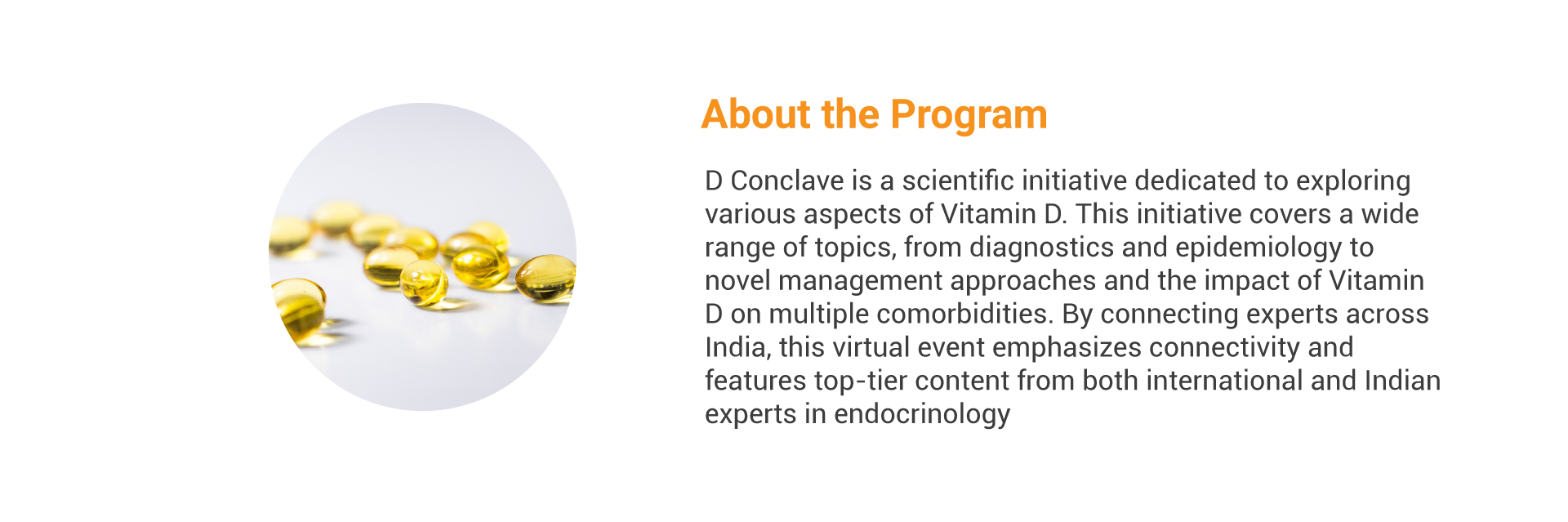 About the Program

D Conclave is a scientific initiative dedicated to exploring various aspects of Vitamin D. This initiative covers a wide range of topics, from diagnostics and epidemiology to novel management approaches and the impact of Vitamin D on multiple comorbidities. By connecting experts across India, this virtual event emphasizes connectivity and features top-tier content from both international and Indian experts in endocrinology